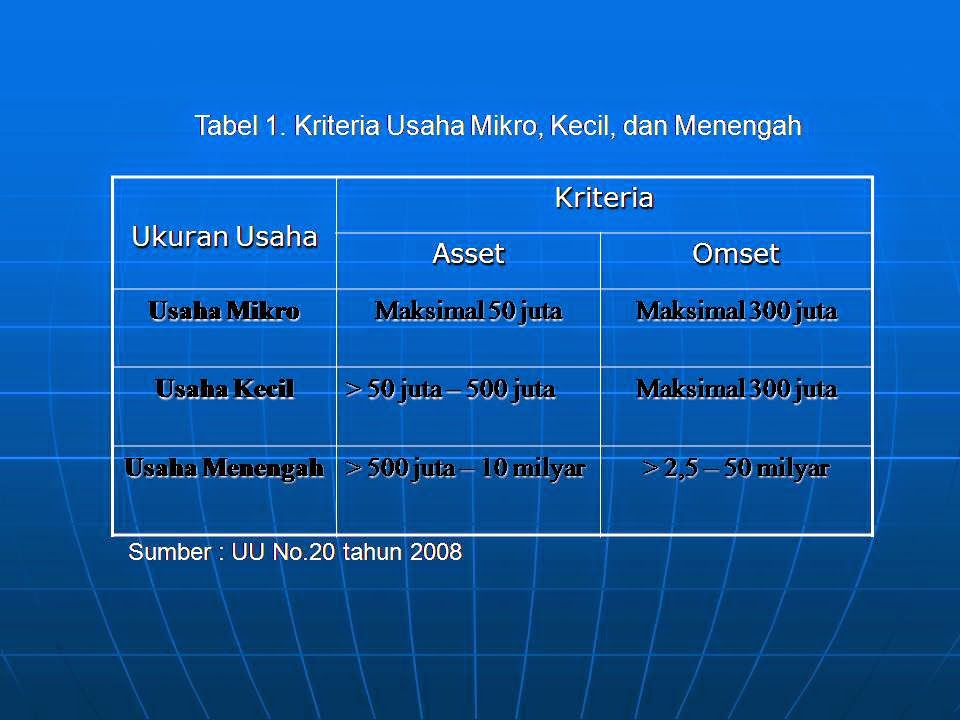 Tabel 1. Kriteria Usaha Mikro, Kecil, dan Menengah

| Ukuran Usaha | Kriteria | |
|---|---|---|
| | Asset | Omset |
| Usaha Mikro | Maksimal 50 juta | Maksimal 300 juta |
| Usaha Kecil | > 50 juta – 500 juta | Maksimal 300 juta |
| Usaha Menengah | > 500 juta – 10 milyar | > 2,5 – 50 milyar |

Sumber : UU No.20 tahun 2008